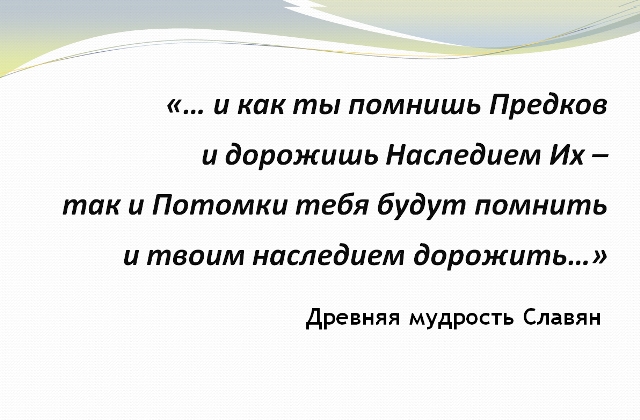 «… и как ты помнишь Предков
и дорожишь Наследием Их –
так и Потомки тебя будут помнить
и твоим наследием дорожить…»

Древняя мудрость Славян